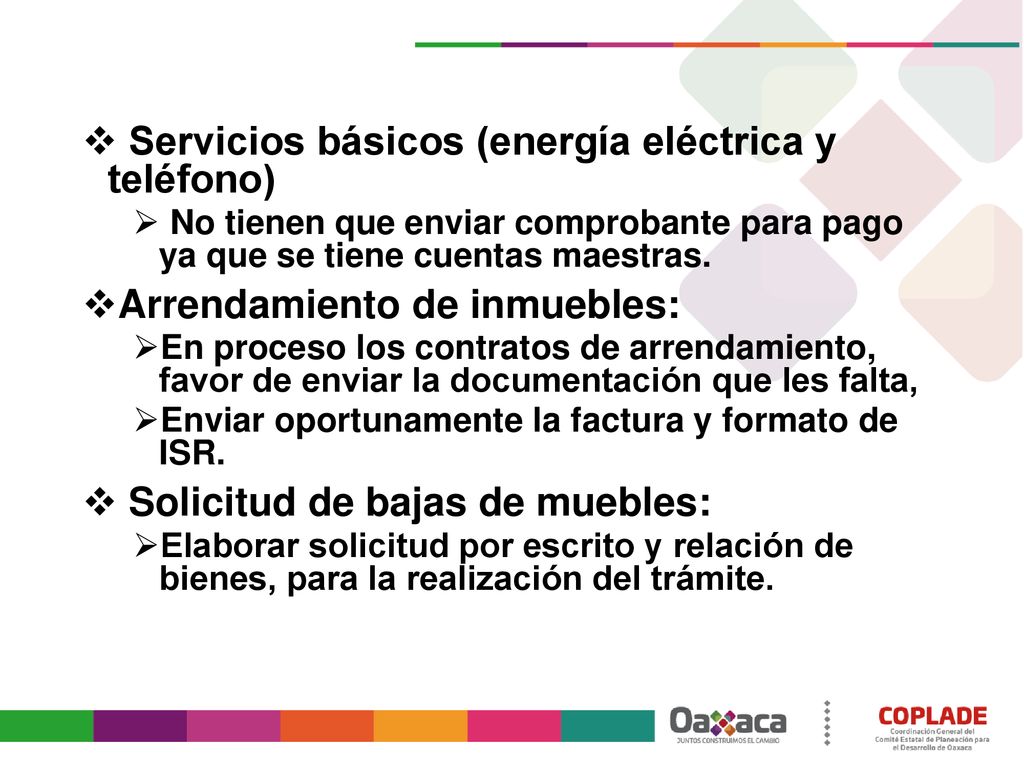 ❖ Servicios básicos (energía eléctrica y teléfono)

➢ No tienen que enviar comprobante para pago ya que se tiene cuentas maestras.

❖Arrendamiento de inmuebles:

➢En proceso los contratos de arrendamiento, favor de enviar la documentación que les falta,

➢Enviar oportunamente la factura y formato de ISR.

❖ Solicitud de bajas de muebles:

➢Elaborar solicitud por escrito y relación de bienes, para la realización del trámite.

Oaxaca
JUNTOS CONSTRUIMOS EL CAMBIO

COPLADE
Coordinación General del Comité Estatal de Planeación para el Desarrollo de Oaxaca